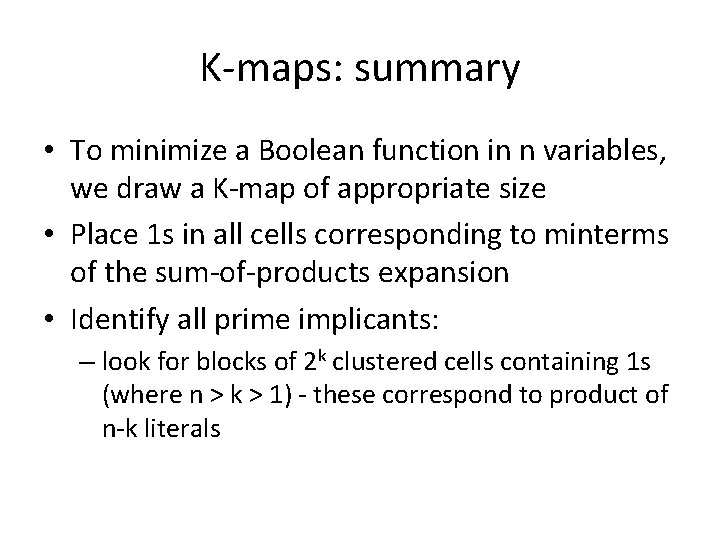 K-maps: summary

• To minimize a Boolean function in n variables, we draw a K-map of appropriate size

• Place 1s in all cells corresponding to minterms of the sum-of-products expansion

• Identify all prime implicants:

– look for blocks of $2^k$ clustered cells containing 1s (where n > k > 1) - these correspond to product of n-k literals